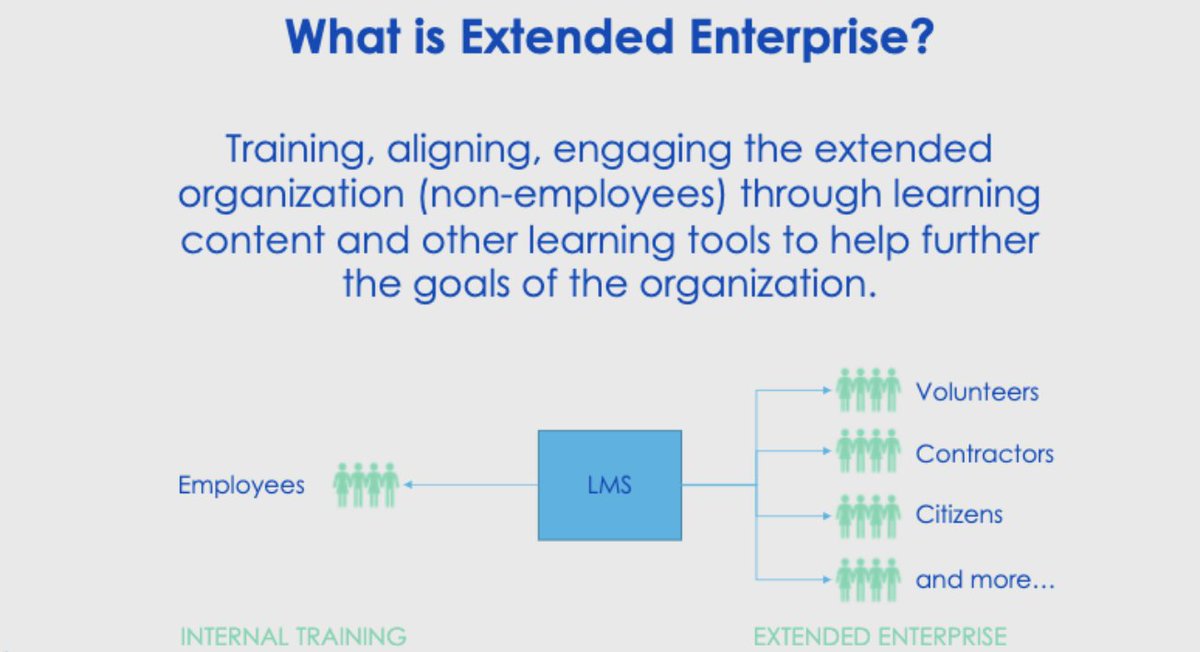 What is Extended Enterprise?

Training, aligning, engaging the extended organization (non-employees) through learning content and other learning tools to help further the goals of the organization.

Employees

LMS

Volunteers

Contractors

Citizens

and more...

INTERNAL TRAINING

EXTENDED ENTERPRISE